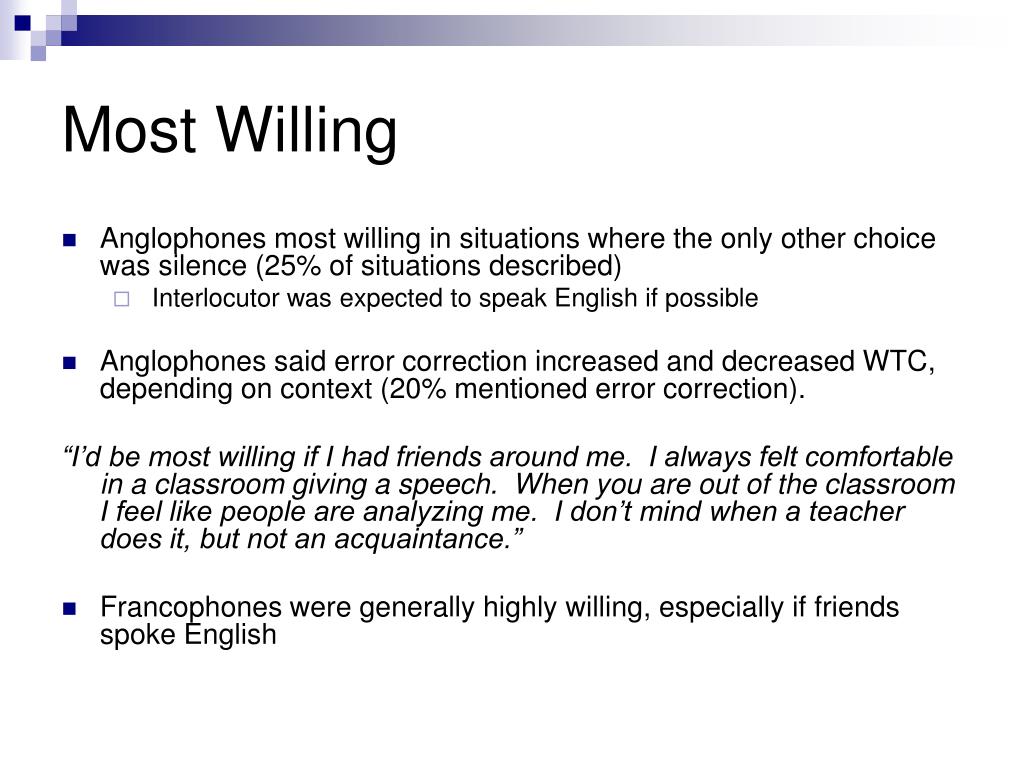 Most Willing

Anglophones most willing in situations where the only other choice was silence (25% of situations described)

Interlocutor was expected to speak English if possible

Anglophones said error correction increased and decreased WTC, depending on context (20% mentioned error correction).

“I’d be most willing if I had friends around me. I always felt comfortable in a classroom giving a speech. When you are out of the classroom I feel like people are analyzing me. I don’t mind when a teacher does it, but not an acquaintance.”

Francophones were generally highly willing, especially if friends spoke English